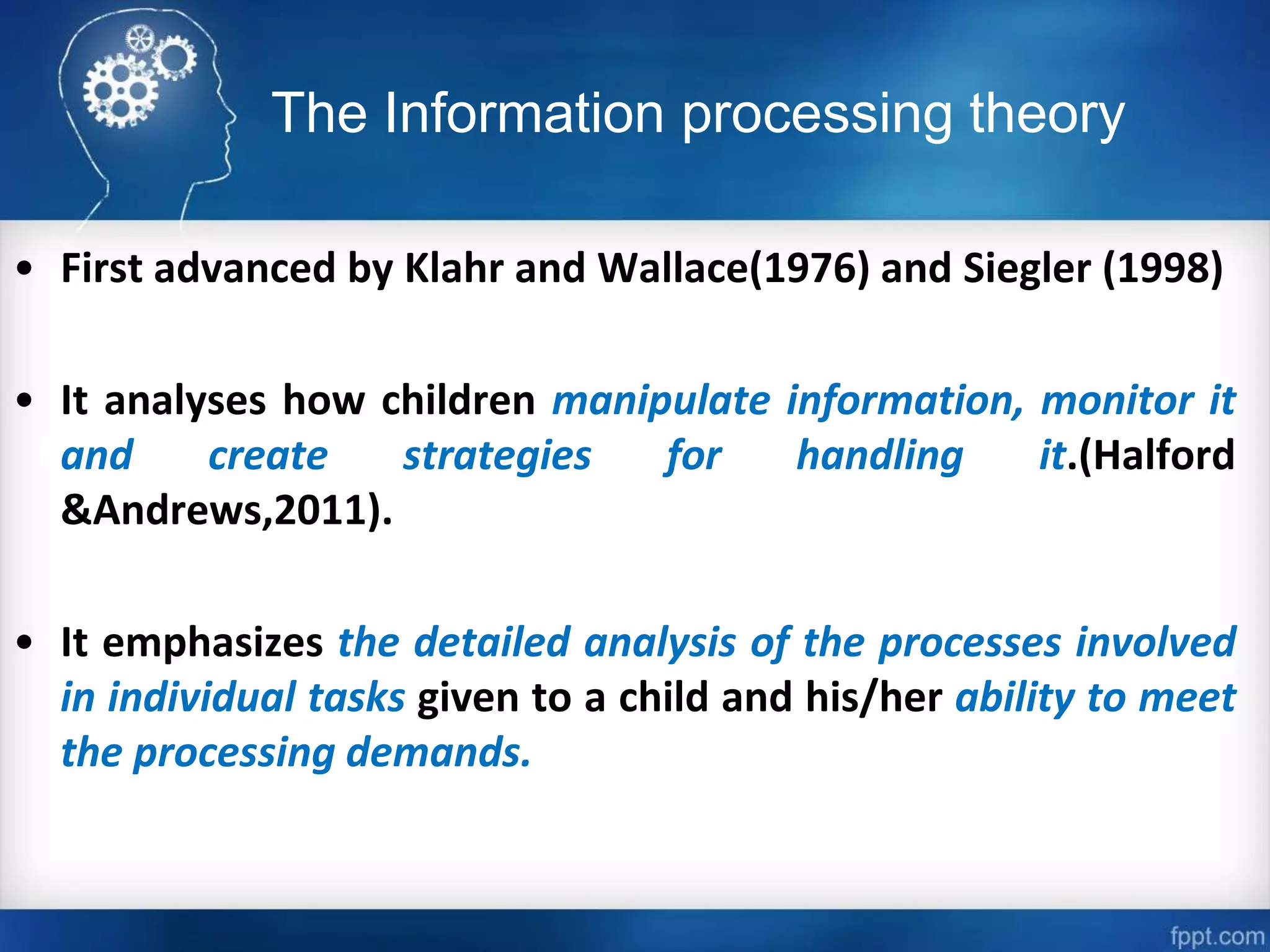 The Information processing theory

• First advanced by Klahr and Wallace(1976) and Siegler (1998)

• It analyses how children manipulate information, monitor it and create strategies for handling it.(Halford &Andrews,2011).

• It emphasizes the detailed analysis of the processes involved in individual tasks given to a child and his/her ability to meet the processing demands.

fppt.com